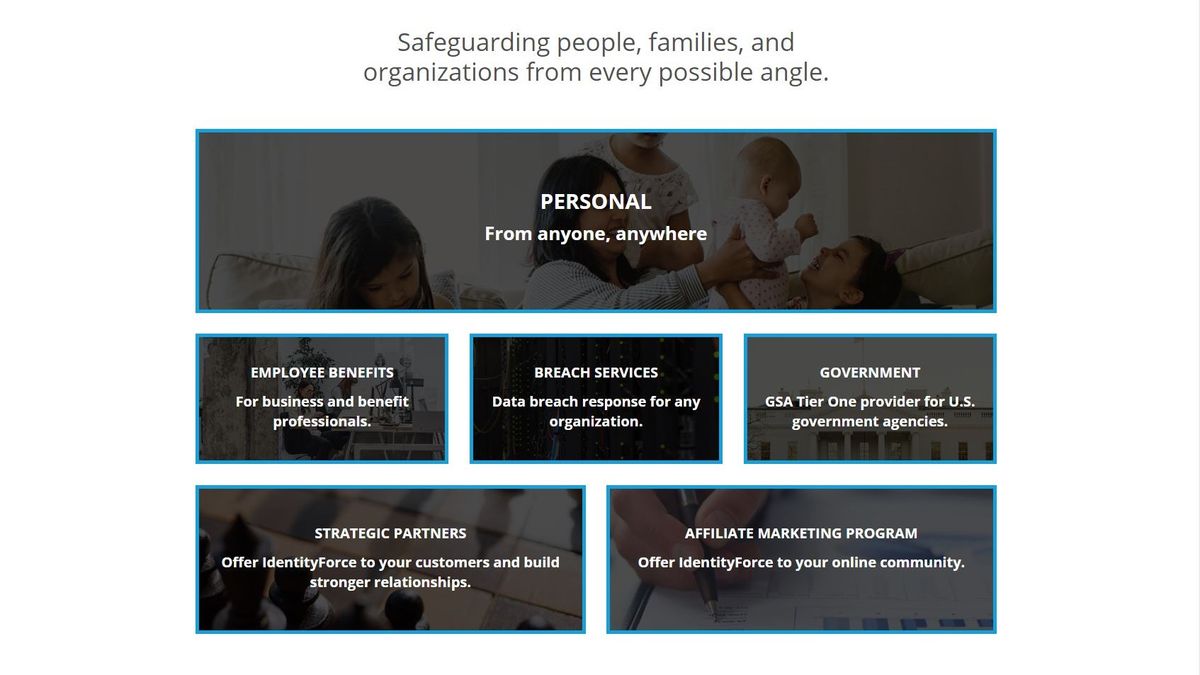 Safeguarding people, families, and organizations from every possible angle.

PERSONAL
From anyone, anywhere

EMPLOYEE BENEFITS
For business and benefit professionals.

BREACH SERVICES
Data breach response for any organization.

GOVERNMENT
GSA Tier One provider for U.S. government agencies.

STRATEGIC PARTNERS
Offer IdentityForce to your customers and build stronger relationships.

AFFILIATE MARKETING PROGRAM
Offer IdentityForce to your online community.